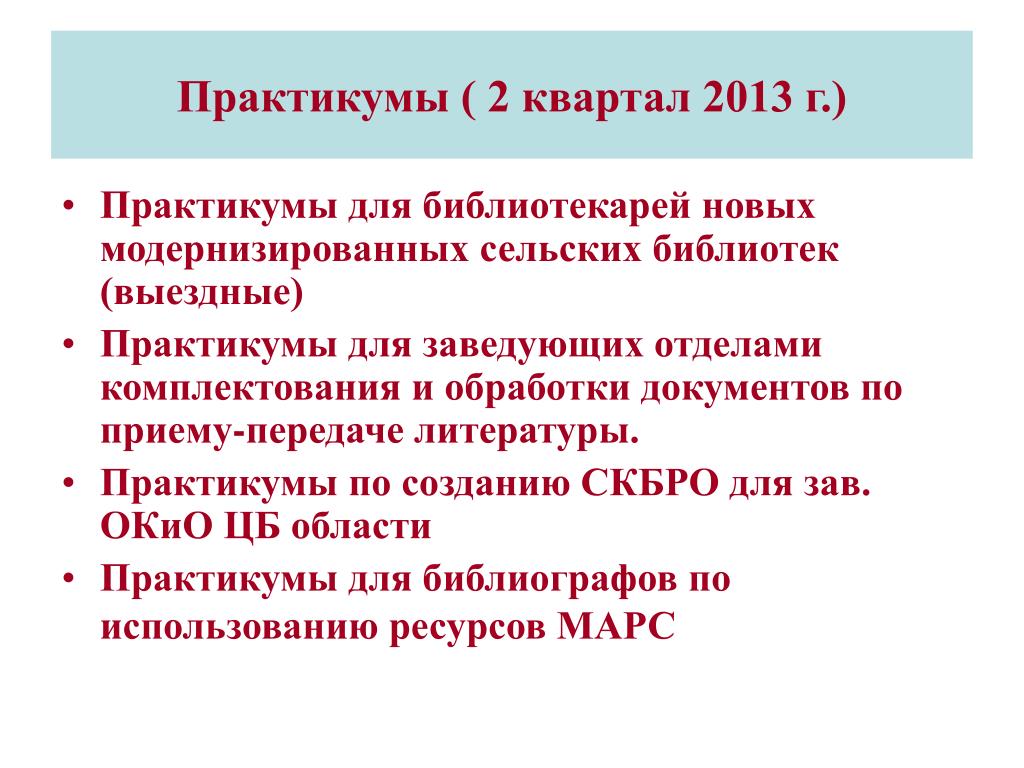 Практикумы ( 2 квартал 2013 г.)

• Практикумы для библиотекарей новых модернизированных сельских библиотек (выездные)
• Практикумы для заведующих отделами комплектования и обработки документов по приему-передаче литературы.
• Практикумы по созданию СКБРО для зав. ОКиО ЦБ области
• Практикумы для библиографов по использованию ресурсов МАРС